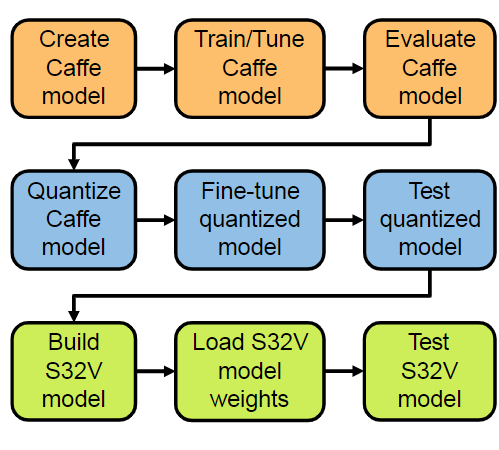 Create Caffe model

Train/Tune Caffe model

Evaluate Caffe model

Quantize Caffe model

Fine-tune quantized model

Test quantized model

Build S32V model

Load S32V model weights

Test S32V model